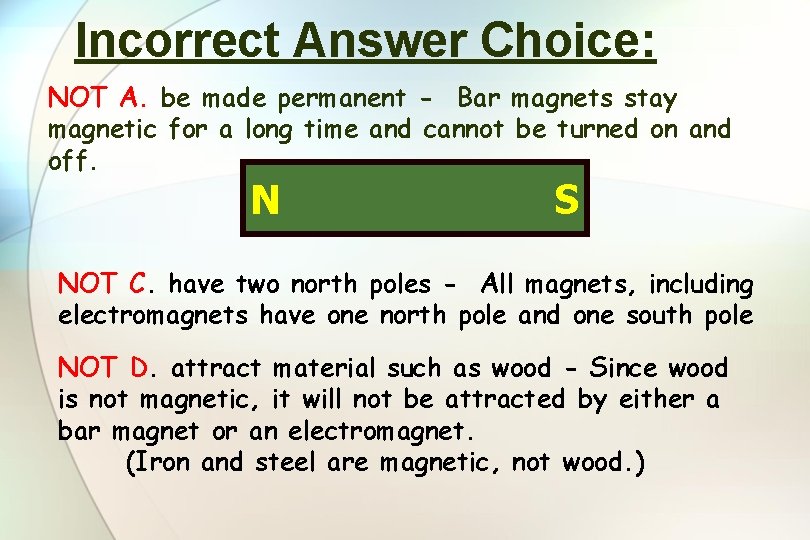 Incorrect Answer Choice:

NOT A. be made permanent - Bar magnets stay magnetic for a long time and cannot be turned on and off.

N S

NOT C. have two north poles - All magnets, including electromagnets have one north pole and one south pole

NOT D. attract material such as wood - Since wood is not magnetic, it will not be attracted by either a bar magnet or an electromagnet.
(Iron and steel are magnetic, not wood.)